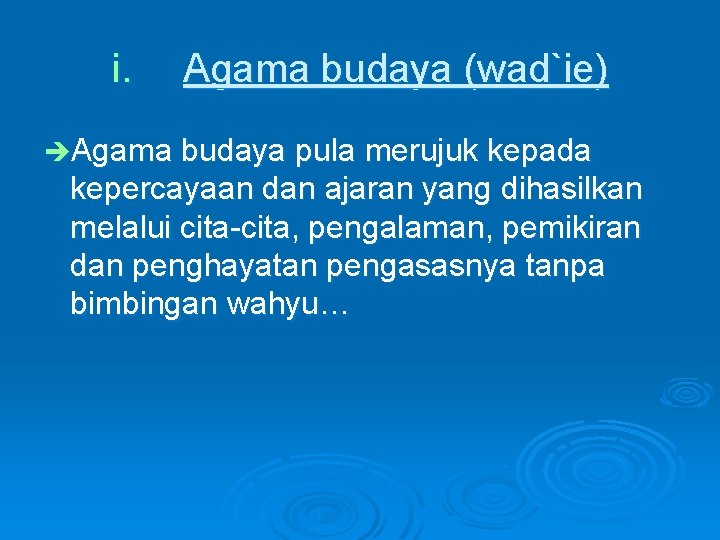 i. Agama budaya (wad`ie)

➔Agama budaya pula merujuk kepada kepercayaan dan ajaran yang dihasilkan melalui cita-cita, pengalaman, pemikiran dan penghayatan pengasasnya tanpa bimbingan wahyu…